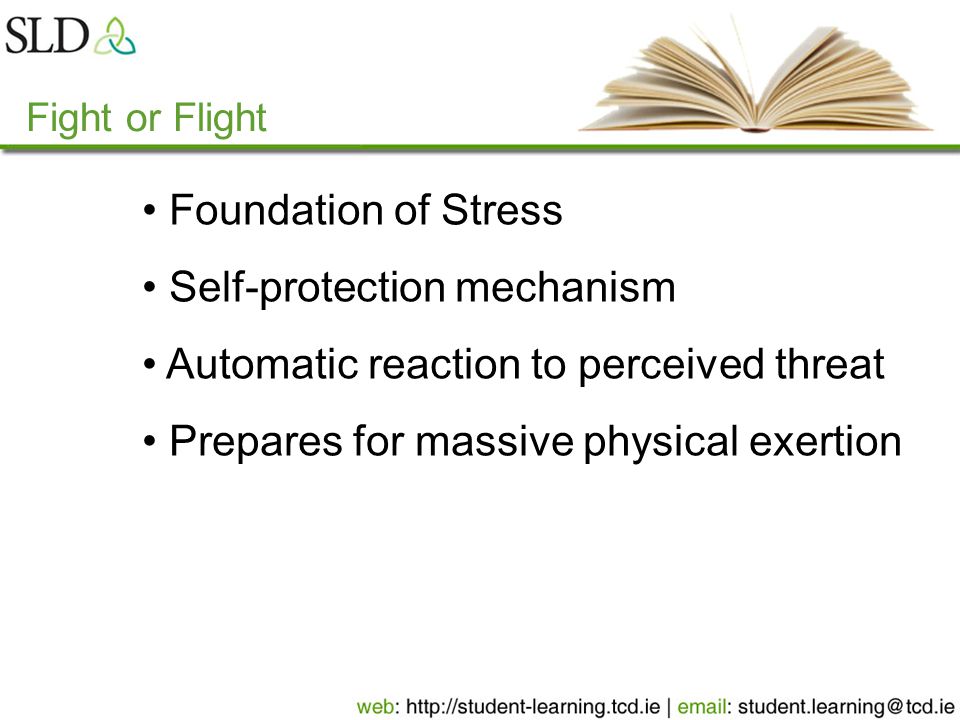 SLD

Fight or Flight

• Foundation of Stress
• Self-protection mechanism
• Automatic reaction to perceived threat
• Prepares for massive physical exertion

web: http://student-learning.tcd.ie | email: student.learning@tcd.ie